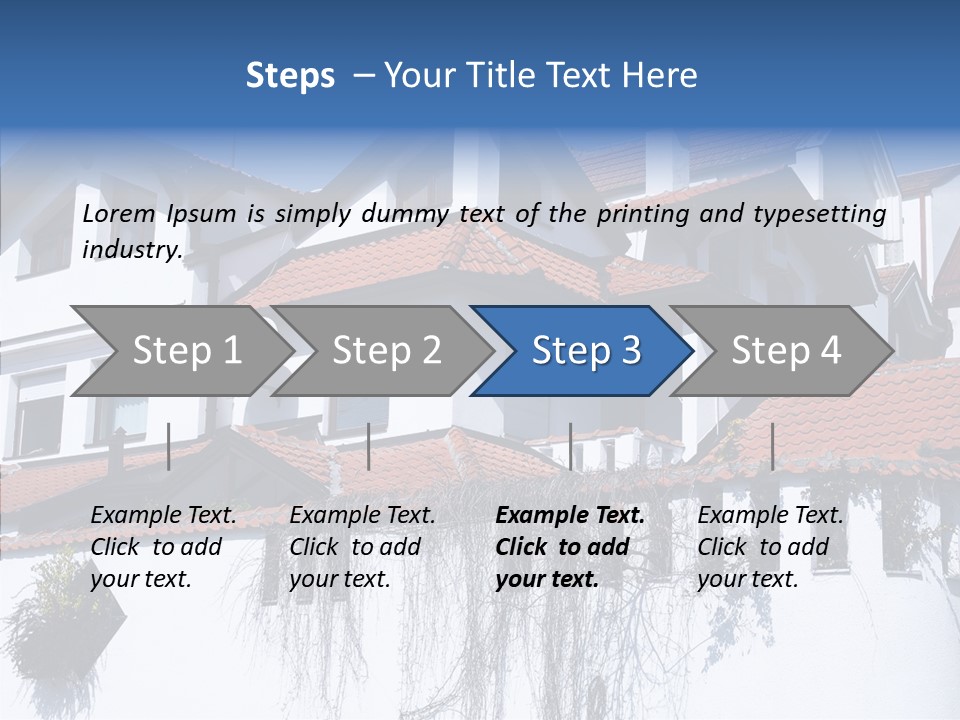 Steps – Your Title Text Here

Lorem Ipsum is simply dummy text of the printing and typesetting industry.

Step 1

Step 2

Step 3

Step 4

Example Text. Click to add your text.

Example Text. Click to add your text.

Example Text. Click to add your text.

Example Text. Click to add your text.